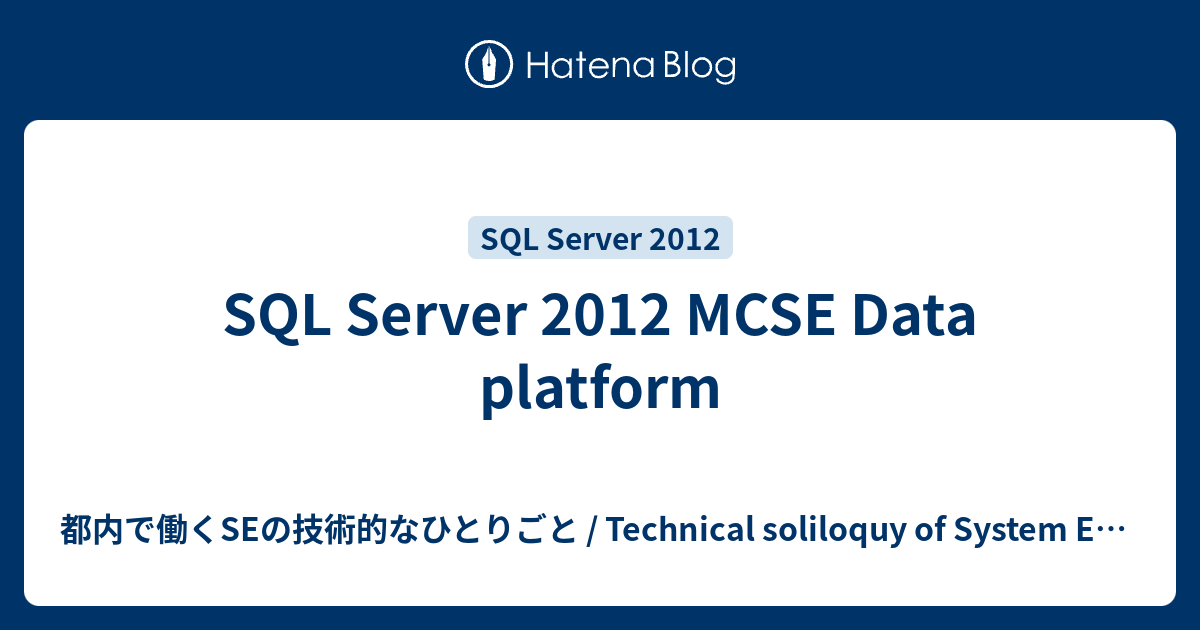 Hatena Blog

SQL Server 2012

SQL Server 2012 MCSE Data platform

都内で働くSEの技術的なひとりごと / Technical soliloquy of System E…